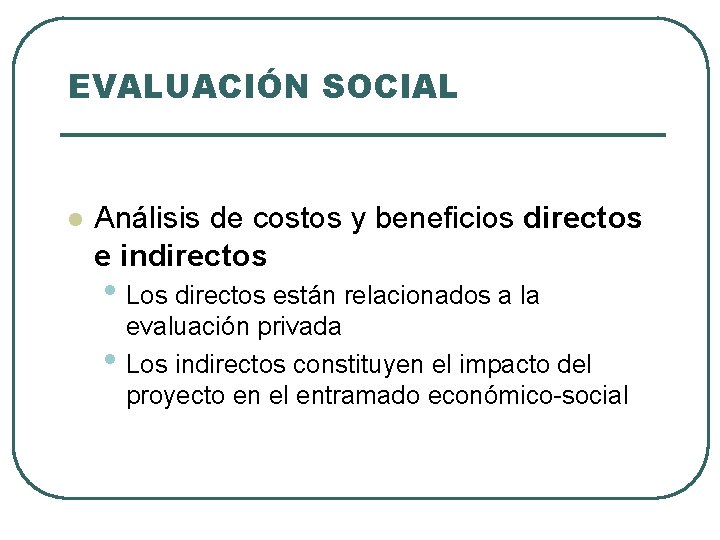 EVALUACIÓN SOCIAL

• Análisis de costos y beneficios directos e indirectos
  • Los directos están relacionados a la evaluación privada
  • Los indirectos constituyen el impacto del proyecto en el entramado económico-social